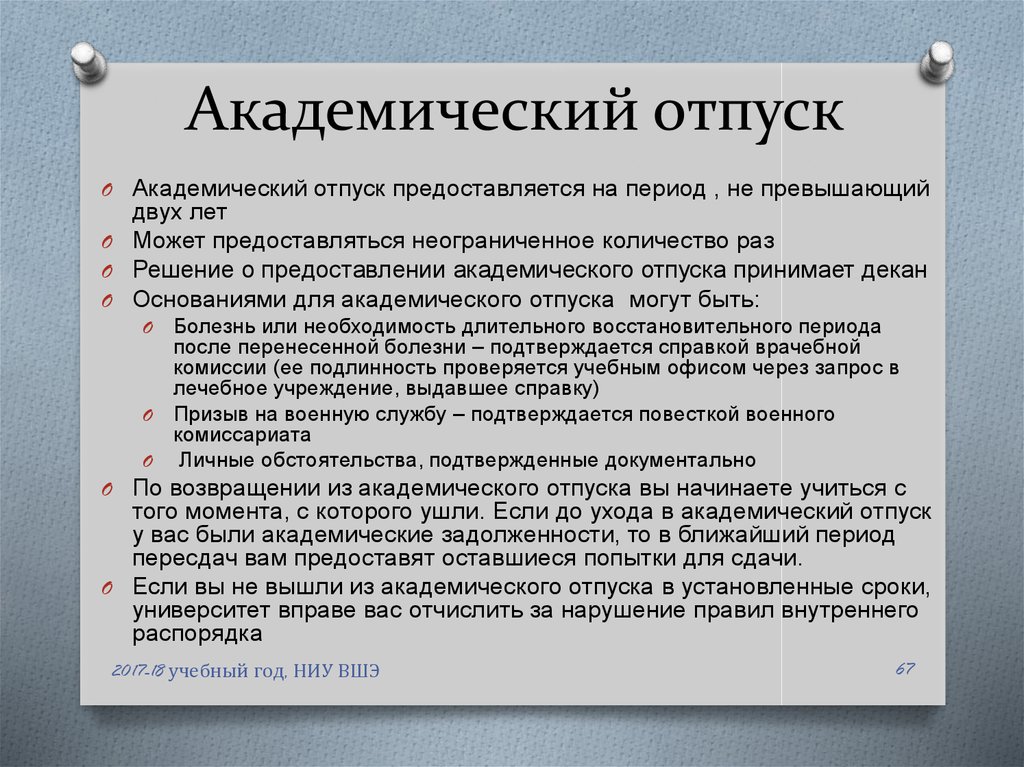 Академический отпуск

O Академический отпуск предоставляется на период , не превышающий двух лет
O Может предоставляться неограниченное количество раз
O Решение о предоставлении академического отпуска принимает декан
O Основаниями для академического отпуска могут быть:
O Болезнь или необходимость длительного восстановительного периода после перенесенной болезни – подтверждается справкой врачебной комиссии (ее подлинность проверяется учебным офисом через запрос в лечебное учреждение, выдавшее справку)
O Призыв на военную службу – подтверждается повесткой военного комиссариата
O Личные обстоятельства, подтвержденные документально
O По возвращении из академического отпуска вы начинаете учиться с того момента, с которого ушли. Если до ухода в академический отпуск у вас были академические задолженности, то в ближайший период пересдач вам предоставят оставшиеся попытки для сдачи.
O Если вы не вышли из академического отпуска в установленные сроки, университет вправе вас отчислить за нарушение правил внутреннего распорядка

2017-18 учебный год, НИУ ВШЭ

67